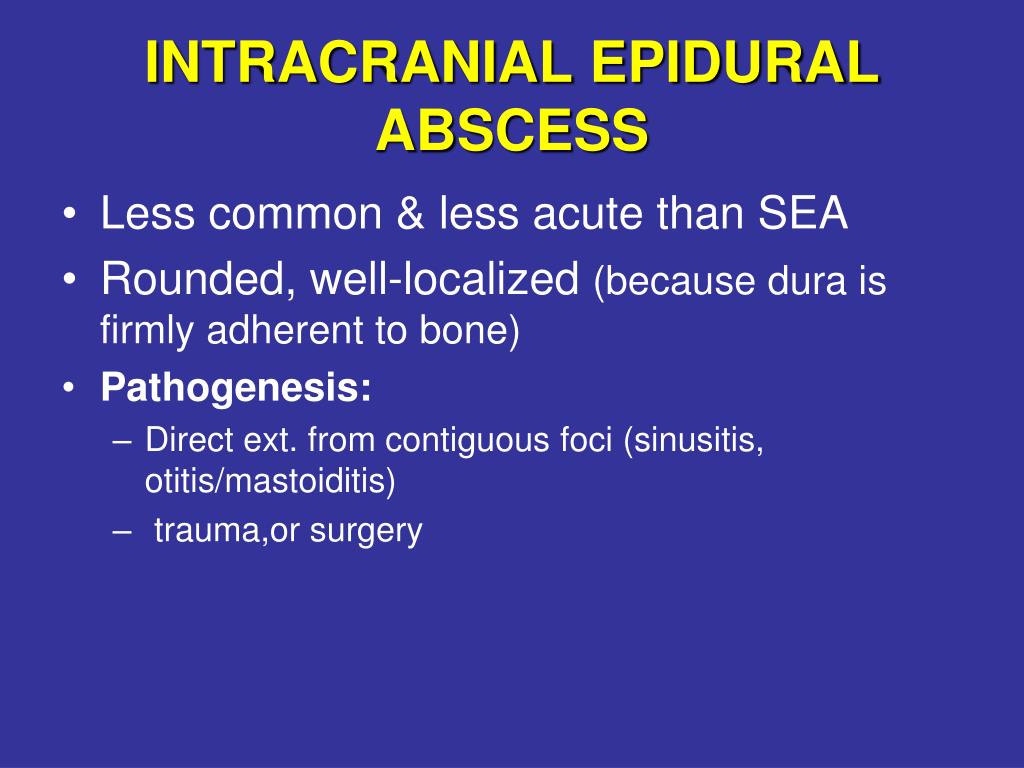 INTRACRANIAL EPIDURAL ABSCESS

• Less common & less acute than SEA
• Rounded, well-localized (because dura is firmly adherent to bone)
• Pathogenesis:
– Direct ext. from contiguous foci (sinusitis, otitis/mastoiditis)
– trauma,or surgery